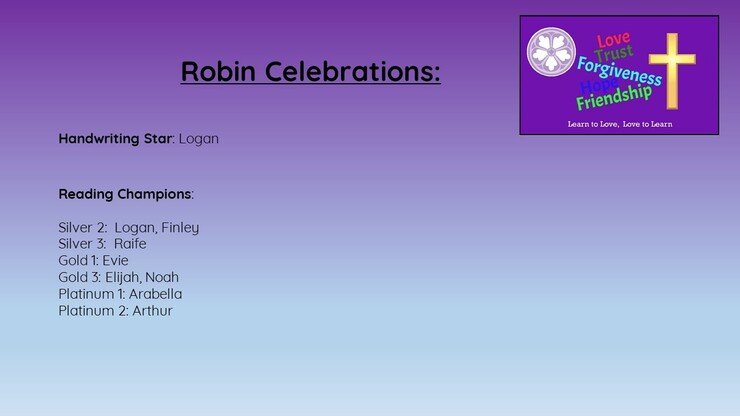 Robin Celebrations:

Love
Trust
Forgiveness
Hope
Friendship

Learn to Love, Love to Learn

Handwriting Star: Logan

Reading Champions:

Silver 2: Logan, Finley
Silver 3: Raife
Gold 1: Evie
Gold 3: Elijah, Noah
Platinum 1: Arabella
Platinum 2: Arthur